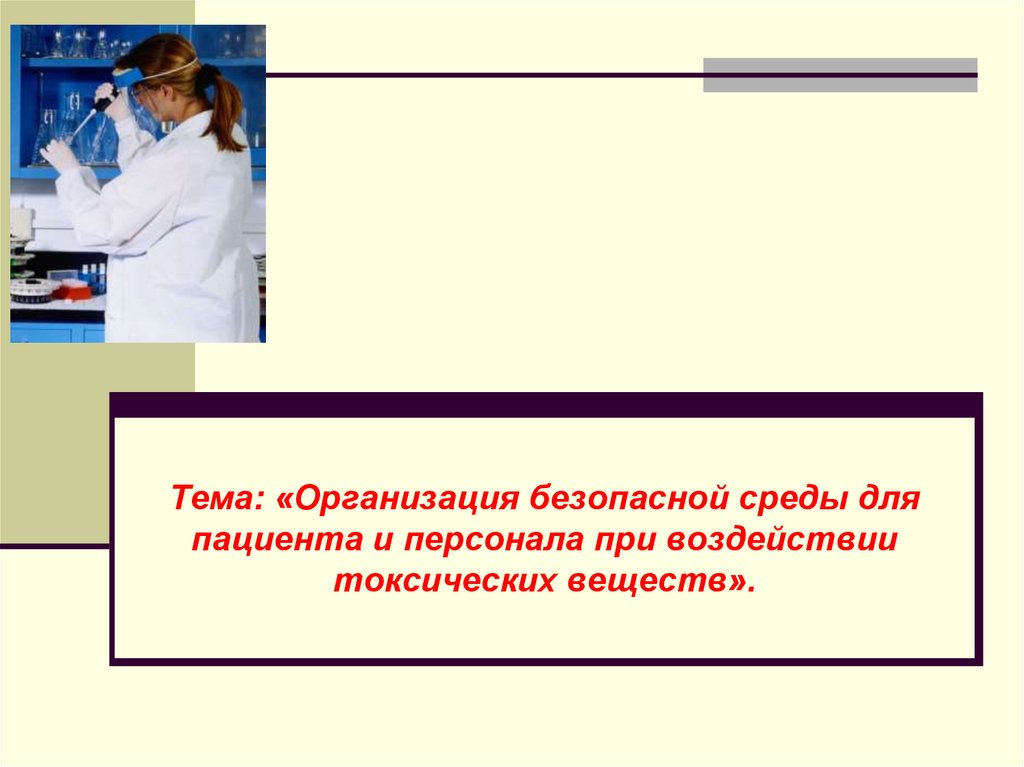 Тема: «Организация безопасной среды для пациента и персонала при воздействии токсических веществ».